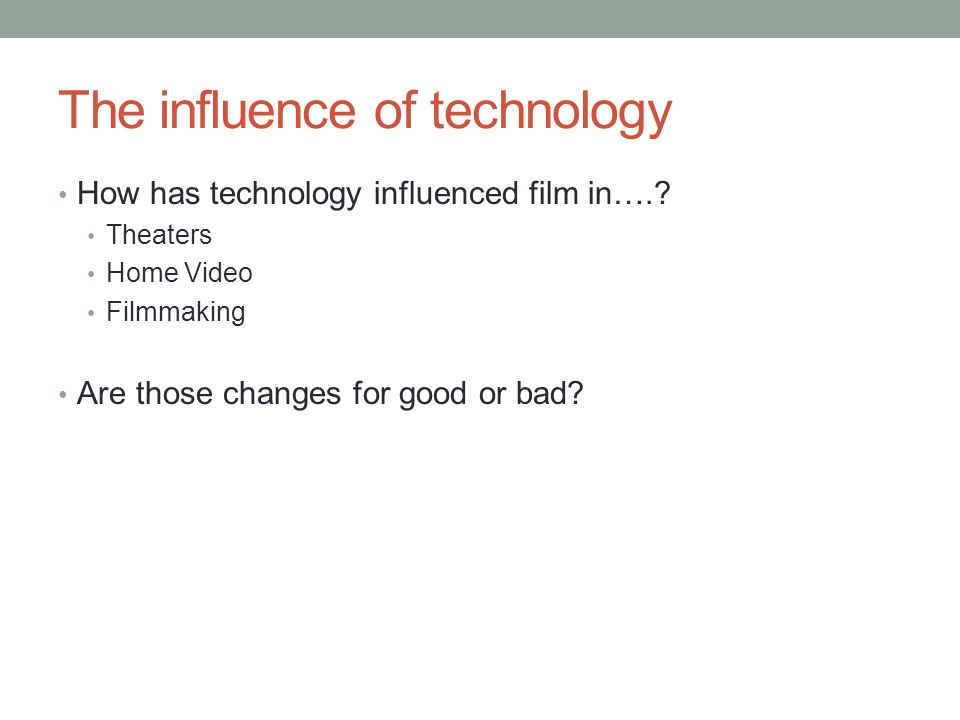 The influence of technology

• How has technology influenced film in….?
  • Theaters
  • Home Video
  • Filmmaking

• Are those changes for good or bad?